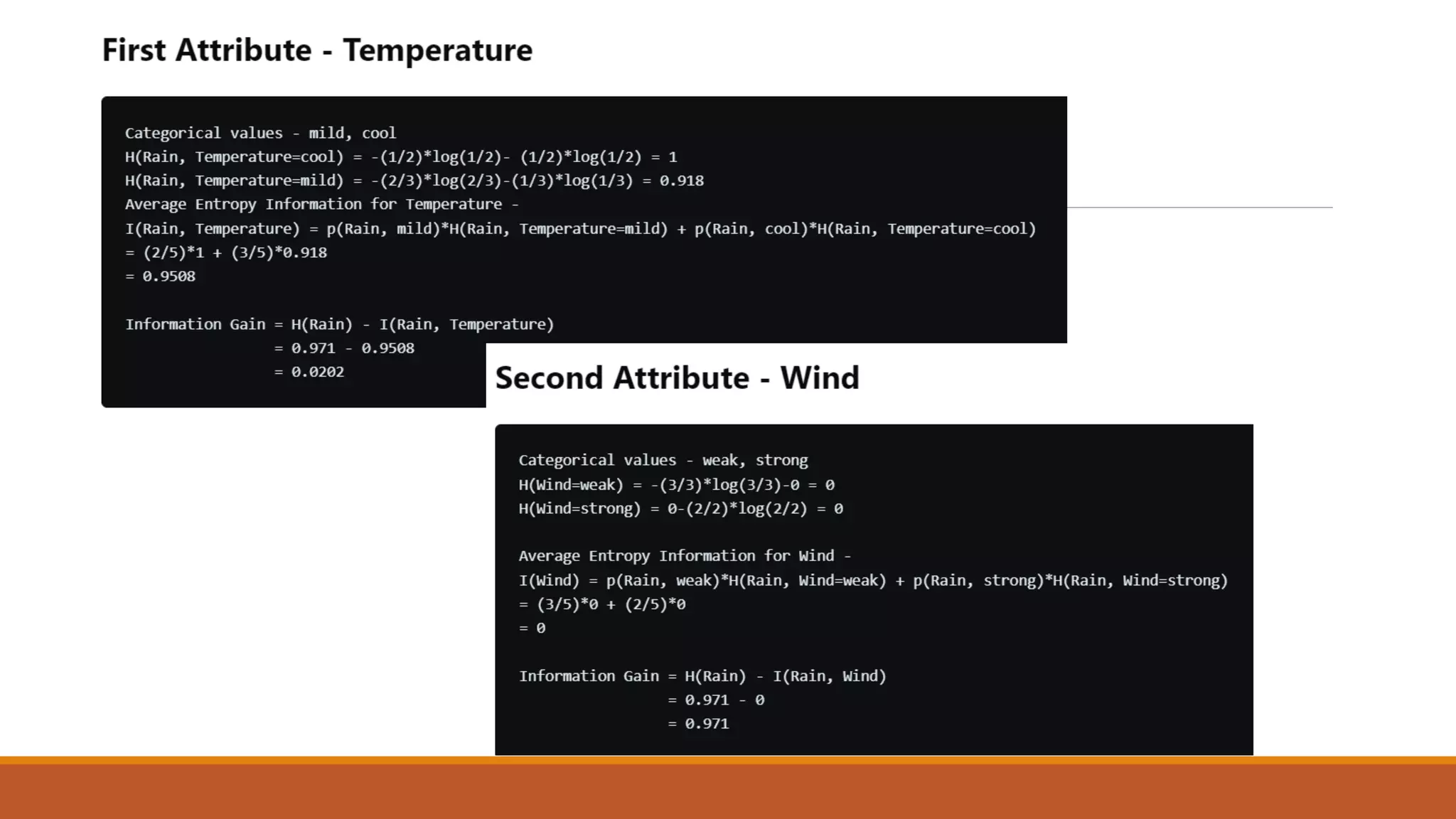 First Attribute - Temperature

Categorical values - mild, cool
H(Rain, Temperature=cool) = -(1/2)*log(1/2)- (1/2)*log(1/2) = 1
H(Rain, Temperature=mild) = -(2/3)*log(2/3)-(1/3)*log(1/3) = 0.918
Average Entropy Information for Temperature -
I(Rain, Temperature) = p(Rain, mild)*H(Rain, Temperature=mild) + p(Rain, cool)*H(Rain, Temperature=cool)
= (2/5)*1 + (3/5)*0.918
= 0.9508

Information Gain = H(Rain) - I(Rain, Temperature)
= 0.971 - 0.9508
= 0.0202

Second Attribute - Wind

Categorical values - weak, strong
H(Wind=weak) = -(3/3)*log(3/3)-0 = 0
H(Wind=strong) = 0-(2/2)*log(2/2) = 0

Average Entropy Information for Wind -
I(Wind) = p(Rain, weak)*H(Rain, Wind=weak) + p(Rain, strong)*H(Rain, Wind=strong)
= (3/5)*0 + (2/5)*0
= 0

Information Gain = H(Rain) - I(Rain, Wind)
= 0.971 - 0
= 0.971